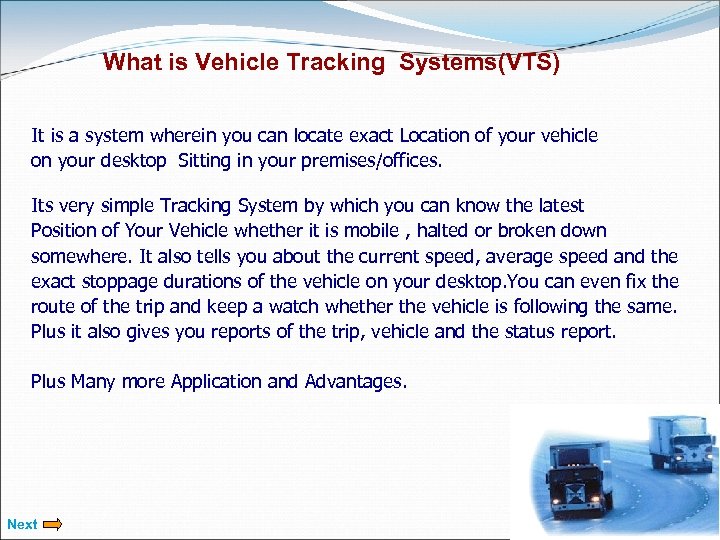 What is Vehicle Tracking Systems(VTS)

It is a system wherein you can locate exact Location of your vehicle on your desktop Sitting in your premises/offices.

Its very simple Tracking System by which you can know the latest Position of Your Vehicle whether it is mobile , halted or broken down somewhere. It also tells you about the current speed, average speed and the exact stoppage durations of the vehicle on your desktop.You can even fix the route of the trip and keep a watch whether the vehicle is following the same. Plus it also gives you reports of the trip, vehicle and the status report.

Plus Many more Application and Advantages.

Next